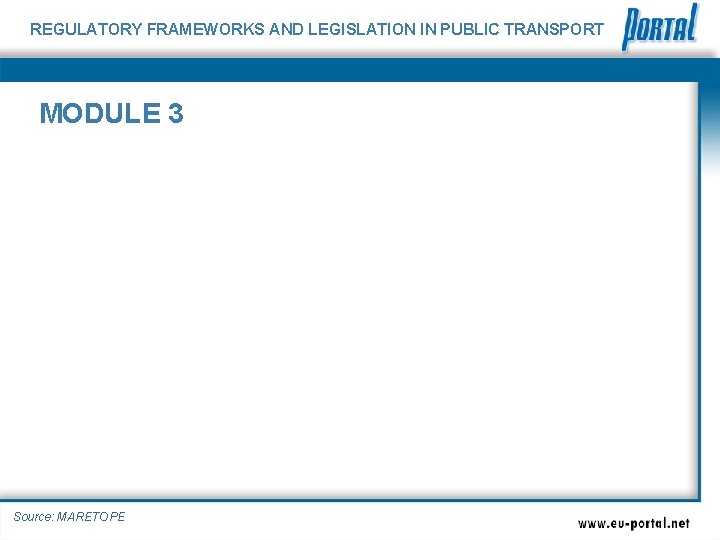 REGULATORY FRAMEWORKS AND LEGISLATION IN PUBLIC TRANSPORT

PORTAL

MODULE 3

Source: MARETOPE

www.eu-portal.net